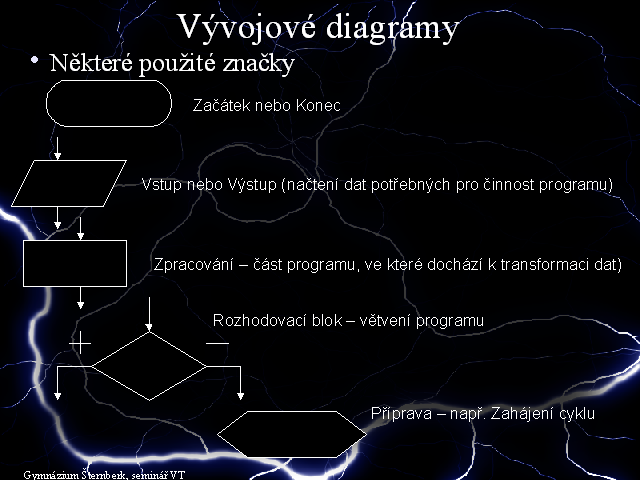 Vývojové diagramy

• Některé použité značky

Začátek nebo Konec

Vstup nebo Výstup (načtení dat potřebných pro činnost programu)

Zpracování – část programu, ve které dochází k transformaci dat)

Rozhodovací blok – větvení programu

+

—

Příprava – např. Zahájení cyklu

Gymnázium Šternberk, seminář VT